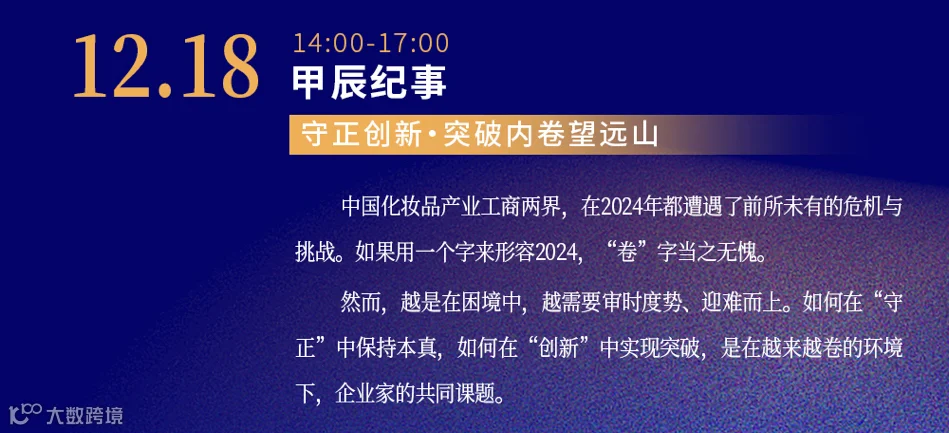 12.18

14:00-17:00

甲辰纪事

守正创新·突破内卷望远山

中国化妆品产业工商两界，在2024年都遭遇了前所未有的危机与挑战。如果用一个字来形容2024，“卷”字当之无愧。

然而，越是在困境中，越需要审时度势、迎难而上。如何在“守正”中保持本真，如何在“创新”中实现突破，是在越来越卷的环境下，企业家的共同课题。

大数跨境